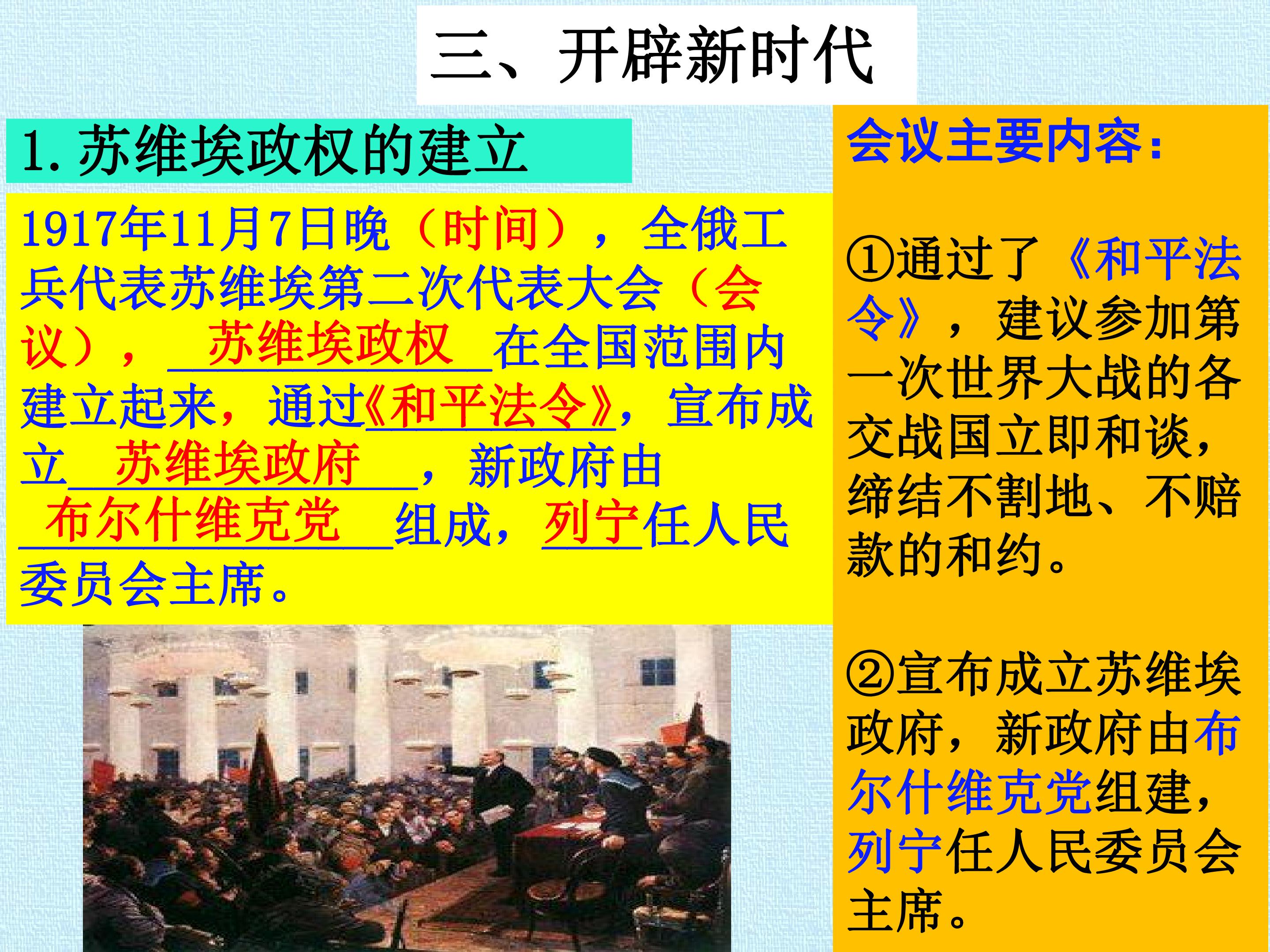 三、开辟新时代

1.苏维埃政权的建立

1917年11月7日晚（时间），全俄工兵代表苏维埃第二次代表大会（会议），苏维埃政权在全国范围内建立起来，通过《和平法令》，宣布成立苏维埃政府，新政府由布尔什维克党组成，列宁任人民委员会主席。

会议主要内容：

①通过了《和平法令》，建议参加第一次世界大战的各交战国立即和谈，缔结不割地、不赔款的和约。

②宣布成立苏维埃政府，新政府由布尔什维克党组建，列宁任人民委员会主席。